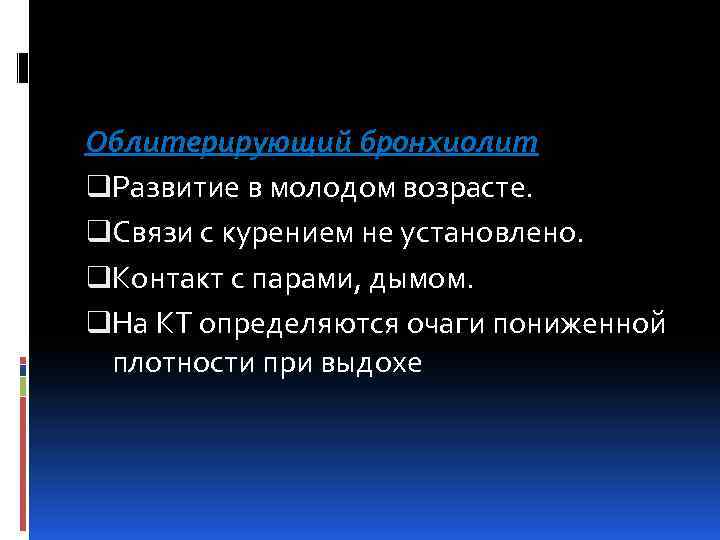 Облитерирующий бронхиолит

❑Развитие в молодом возрасте.

❑Связи с курением не установлено.

❑Контакт с парами, дымом.

❑На КТ определяются очаги пониженной плотности при выдохе